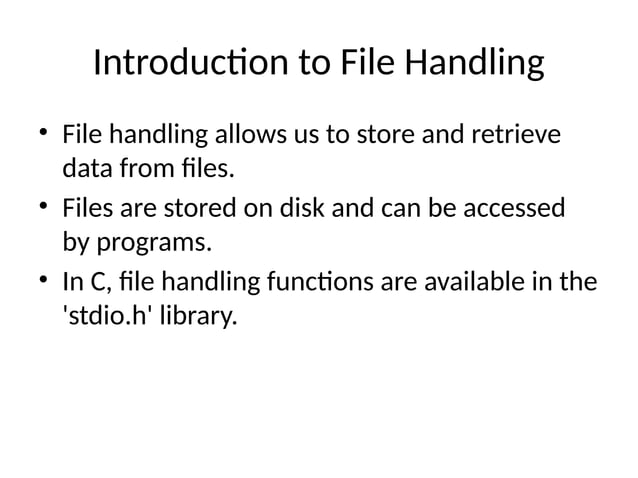 Introduction to File Handling

• File handling allows us to store and retrieve data from files.

• Files are stored on disk and can be accessed by programs.

• In C, file handling functions are available in the 'stdio.h' library.